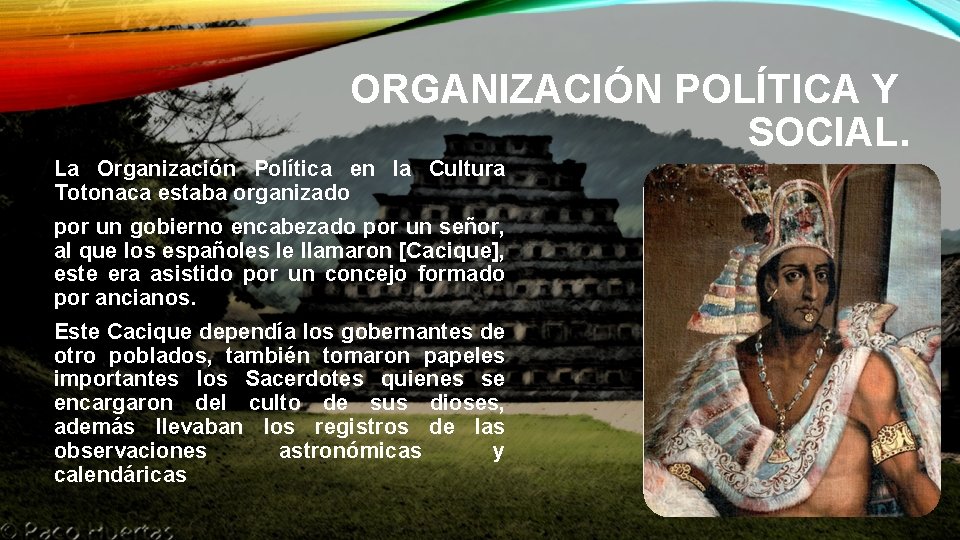 ORGANIZACIÓN POLÍTICA Y SOCIAL.

La Organización Política en la Cultura Totonaca estaba organizado

por un gobierno encabezado por un señor, al que los españoles le llamaron [Cacique], este era asistido por un concejo formado por ancianos.

Este Cacique dependía los gobernantes de otro poblados, también tomaron papeles importantes los Sacerdotes quienes se encargaron del culto de sus dioses, además llevaban los registros de las observaciones astronómicas y calendáricas

© Paco Huertas